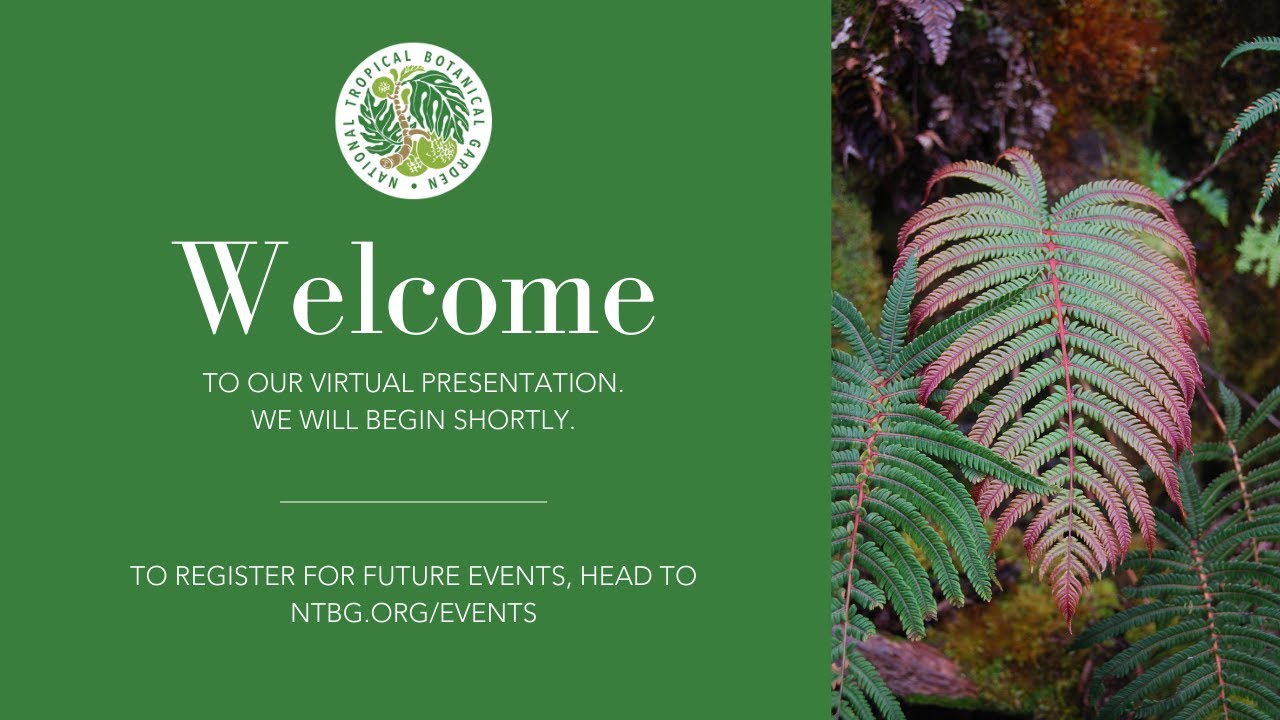 NATIONAL TROPICAL BOTANICAL GARDEN

Welcome

TO OUR VIRTUAL PRESENTATION. WE WILL BEGIN SHORTLY.

TO REGISTER FOR FUTURE EVENTS, HEAD TO NTBG.ORG/EVENTS